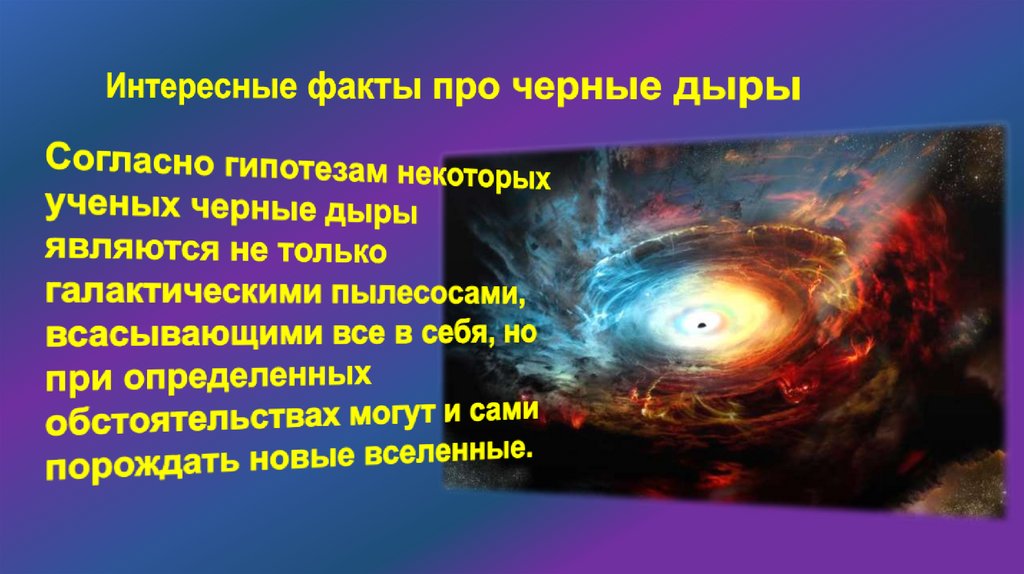 Интересные факты про черные дыры

Согласно гипотезам некоторых ученых черные дыры являются не только галактическими пылесосами, всасывающими все в себя, но при определенных обстоятельствах могут и сами порождать новые вселенные.